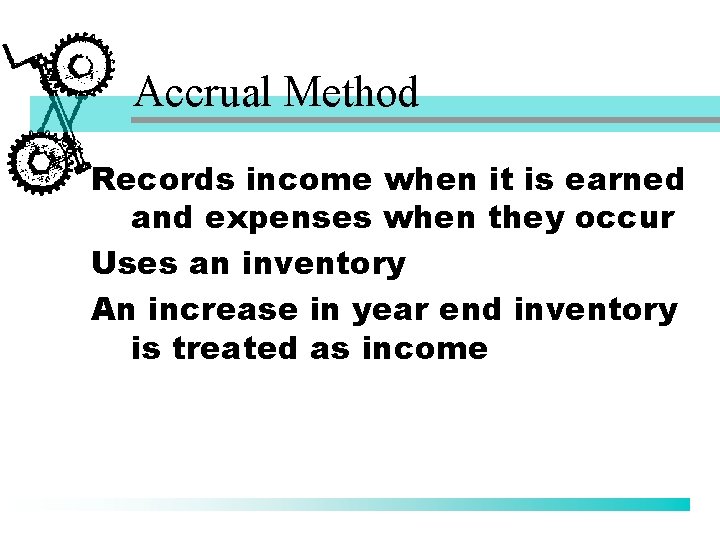 Accrual Method

Records income when it is earned and expenses when they occur

Uses an inventory

An increase in year end inventory is treated as income